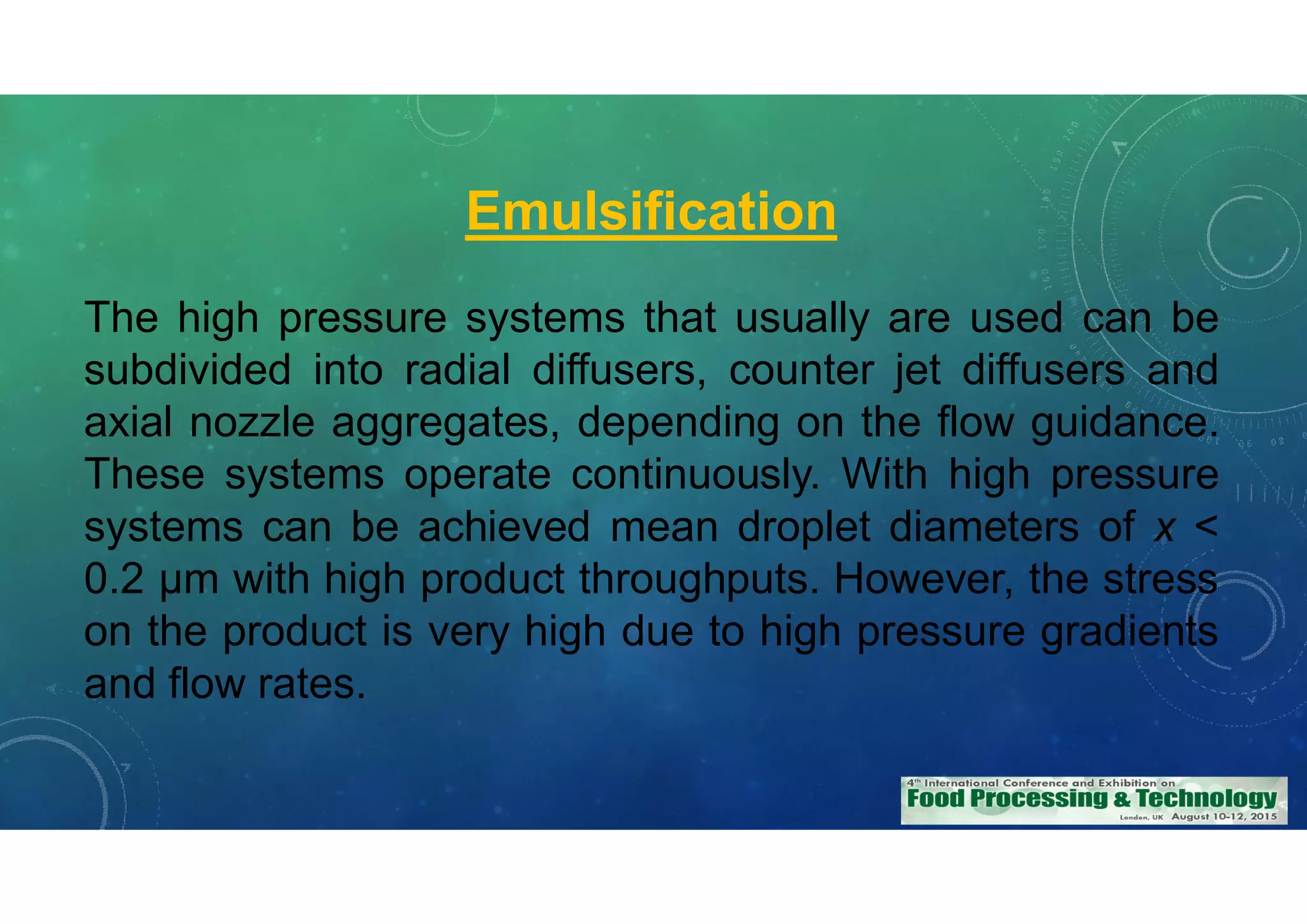 Emulsification

The high pressure systems that usually are used can be subdivided into radial diffusers, counter jet diffusers and axial nozzle aggregates, depending on the flow guidance. These systems operate continuously. With high pressure systems can be achieved mean droplet diameters of $x$ < 0.2 µm with high product throughputs. However, the stress on the product is very high due to high pressure gradients and flow rates.

4th International Conference and Exhibition on
Food Processing & Technology
London, UK August 10-12, 2015